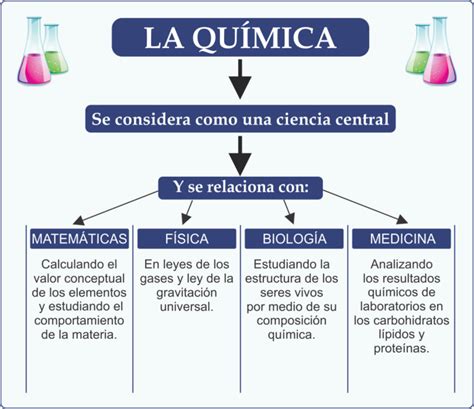 LA QUÍMICA

Se considera como una ciencia central

Y se relaciona con:

MATEMÁTICAS

Calculando el valor conceptual de los elementos y estudiando el comportamiento de la materia.

FÍSICA

En leyes de los gases y ley de la gravitación universal.

BIOLOGÍA

Estudiando la estructura de los seres vivos por medio de su composición química.

MEDICINA

Analizando los resultados químicos de laboratorios en los carbohidratos lípidos y proteínas.